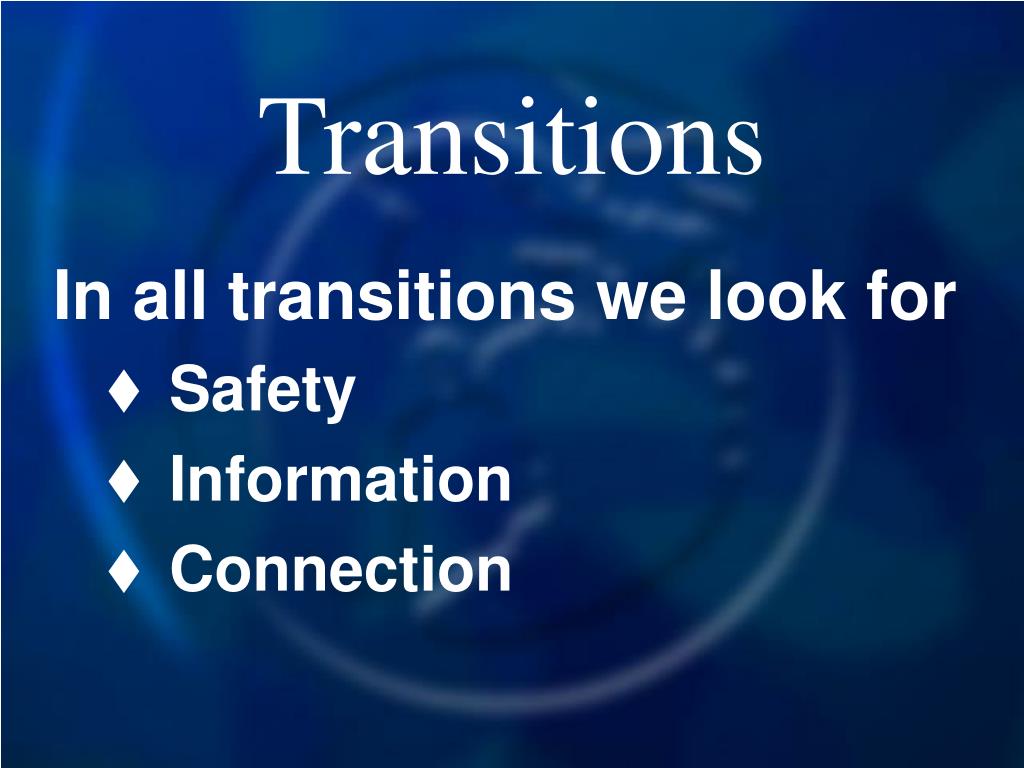 Transitions

In all transitions we look for

♦ Safety
♦ Information
♦ Connection